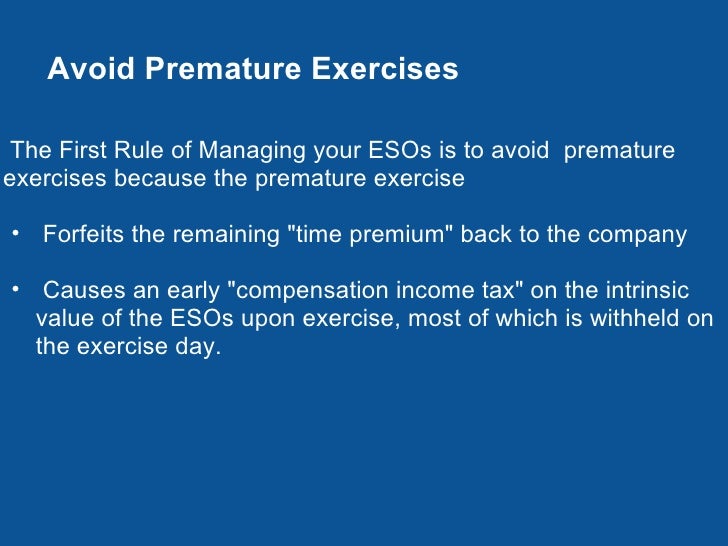 Avoid Premature Exercises

The First Rule of Managing your ESOs is to avoid premature exercises because the premature exercise

• Forfeits the remaining "time premium" back to the company

• Causes an early "compensation income tax" on the intrinsic value of the ESOs upon exercise, most of which is withheld on the exercise day.